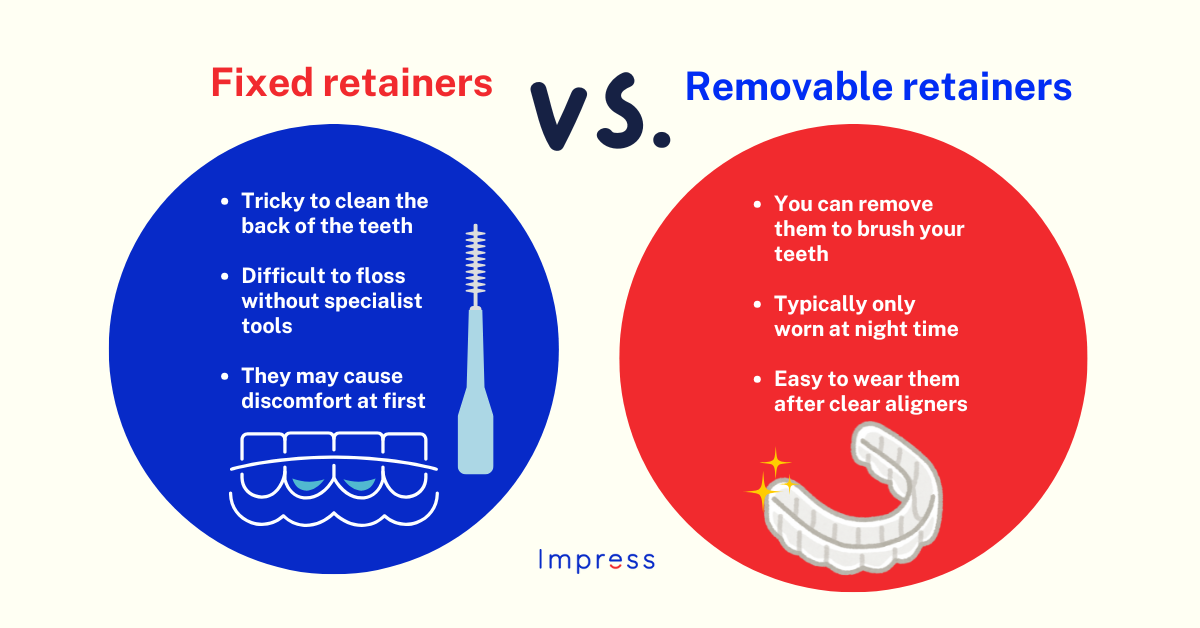 Fixed retainers

VS.

Removable retainers

- Tricky to clean the back of the teeth
- Difficult to floss without specialist tools
- They may cause discomfort at first

- You can remove them to brush your teeth
- Typically only worn at night time
- Easy to wear them after clear aligners

Impress